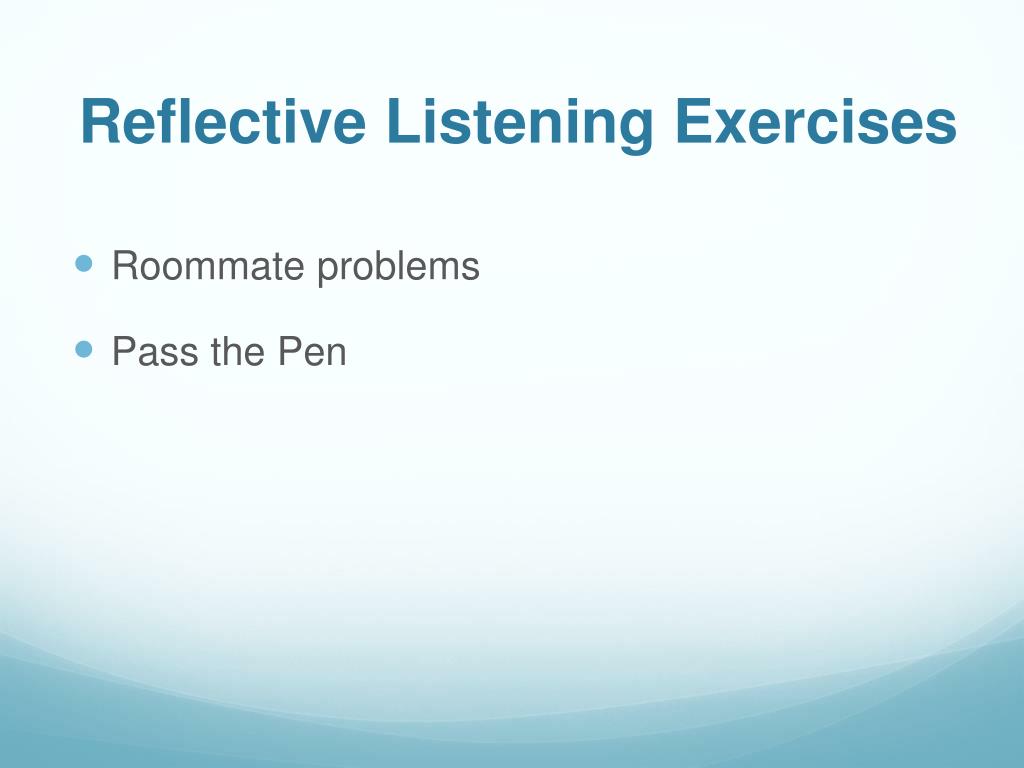 Reflective Listening Exercises

- Roommate problems
- Pass the Pen